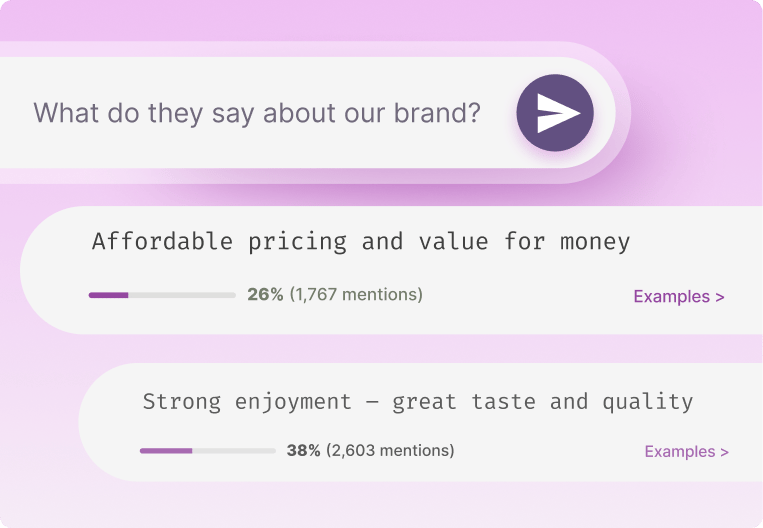 What do they say about our brand?

Affordable pricing and value for money

26% (1,767 mentions)

Examples >

Strong enjoyment – great taste and quality

38% (2,603 mentions)

Examples >